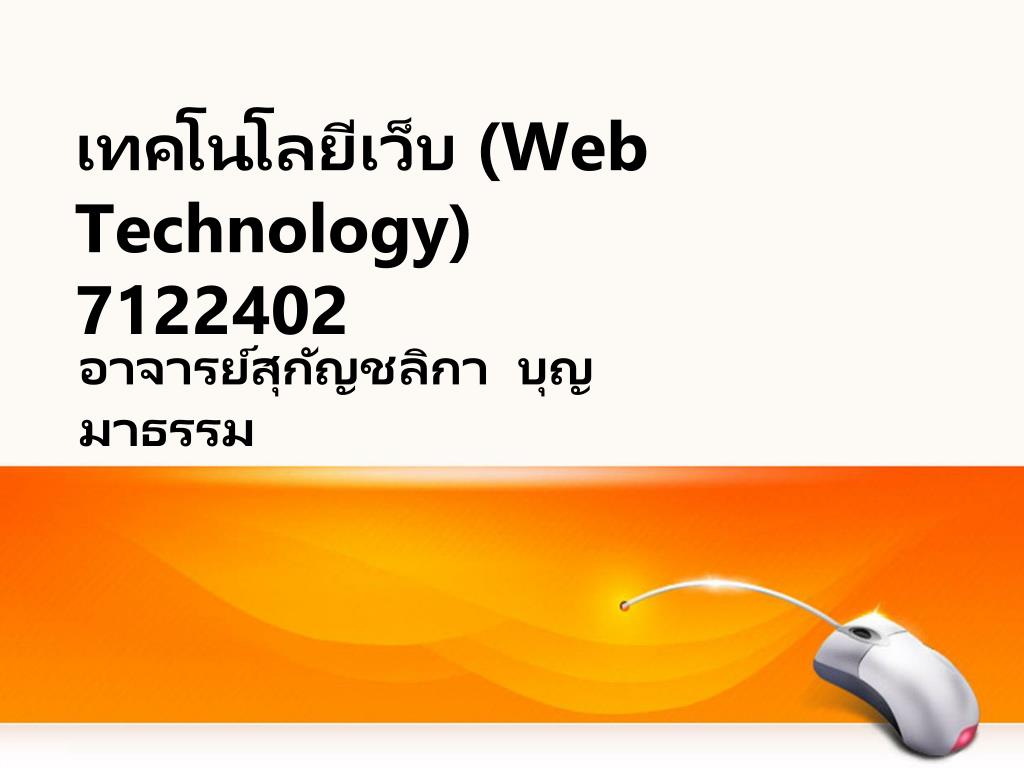 เทคโนโลยีเว็บ (Web Technology) 7122402

อาจารย์สุกัญชลิกา บุญมาธรรม